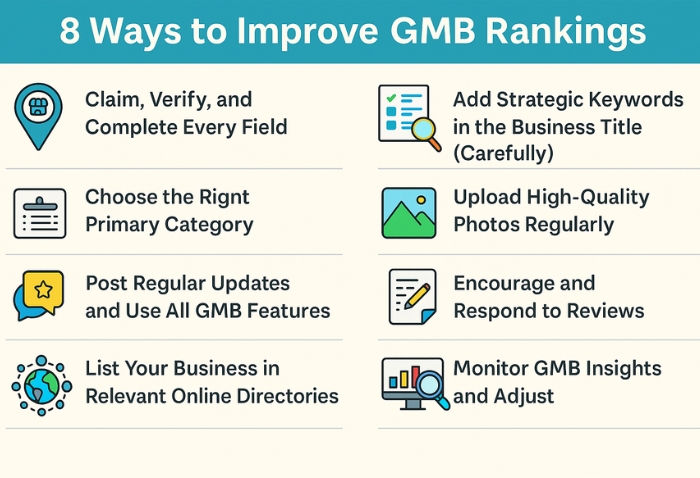 8 Ways to Improve GMB Rankings

Claim, Verify, and Complete Every Field

Choose the Rignt Primary Category

Post Regular Updates and Use All GMB Features

List Your Business in Relevant Online Directories

Add Strategic Keywords in the Business Title (Carefully)

Upload High-Quality Photos Regularly

Encourage and Respond to Reviews

Monitor GMB Insights and Adjust